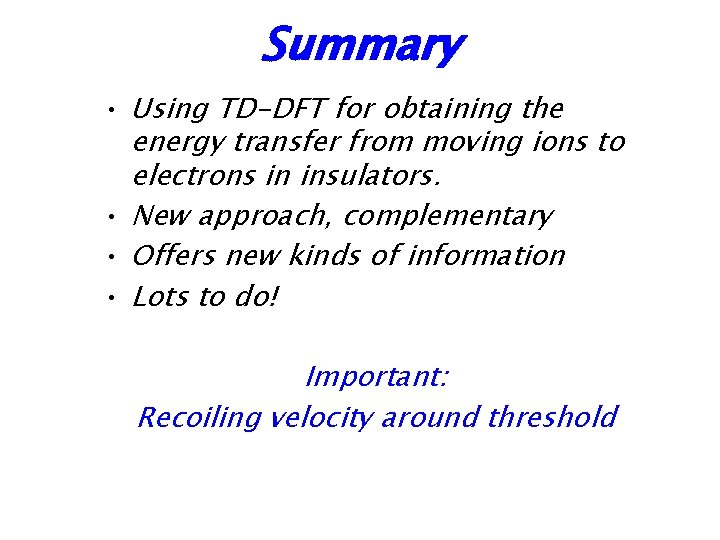 Summary

• Using TD-DFT for obtaining the energy transfer from moving ions to electrons in insulators.
• New approach, complementary
• Offers new kinds of information
• Lots to do!

Important:
Recoiling velocity around threshold